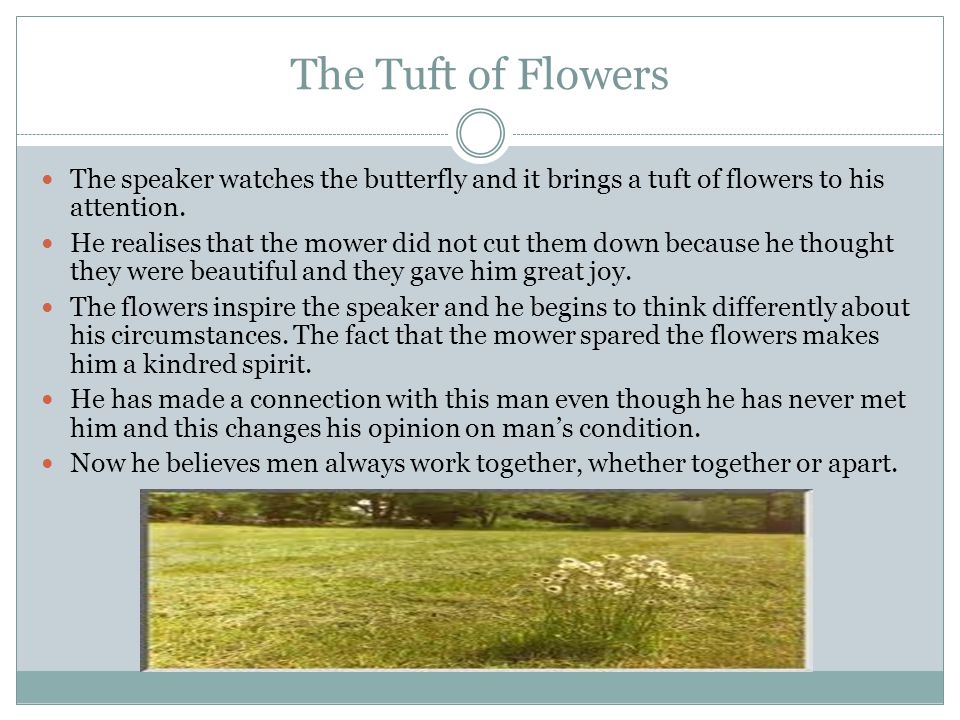 The Tuft of Flowers

- The speaker watches the butterfly and it brings a tuft of flowers to his attention.
- He realises that the mower did not cut them down because he thought they were beautiful and they gave him great joy.
- The flowers inspire the speaker and he begins to think differently about his circumstances. The fact that the mower spared the flowers makes him a kindred spirit.
- He has made a connection with this man even though he has never met him and this changes his opinion on man's condition.
- Now he believes men always work together, whether together or apart.